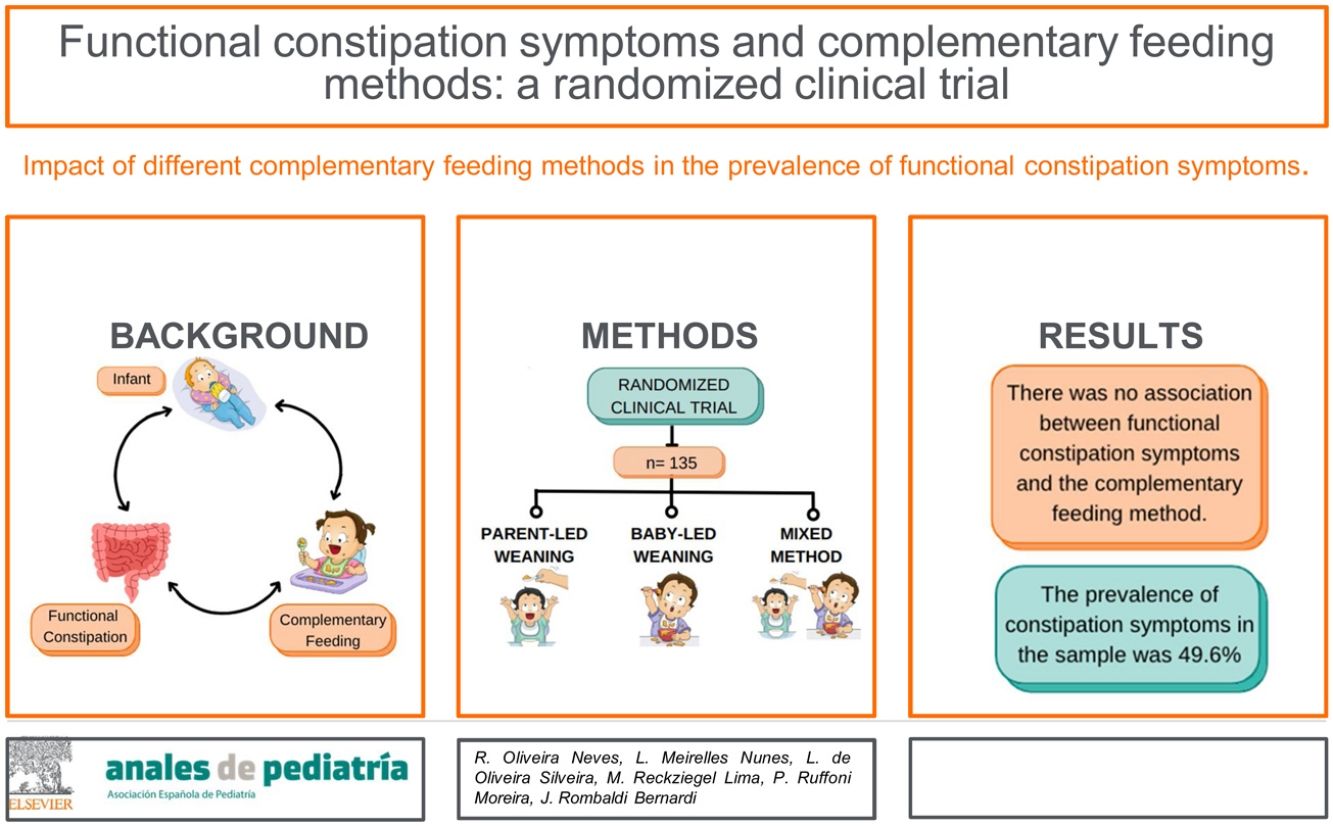 Functional constipation symptoms and complementary feeding methods: a randomized clinical trial

Impact of different complementary feeding methods in the prevalence of functional constipation symptoms.

BACKGROUND

Infant

Functional Constipation

Complementary Feeding

METHODS

RANDOMIZED CLINICAL TRIAL

n= 135

PARENT-LED WEANING

BABY-LED WEANING

MIXED METHOD

RESULTS

There was no association between functional constipation symptoms and the complementary feeding method.

The prevalence of constipation symptoms in the sample was 49.6%

ELSEVIER

anales de pediatría
Asociación Española de Pediatría

R. Oliveira Neves, L. Meirelles Nunes, L. de Oliveira Silveira, M. Reckziegel Lima, P. Ruffoni Moreira, J. Rombaldi Bernardi